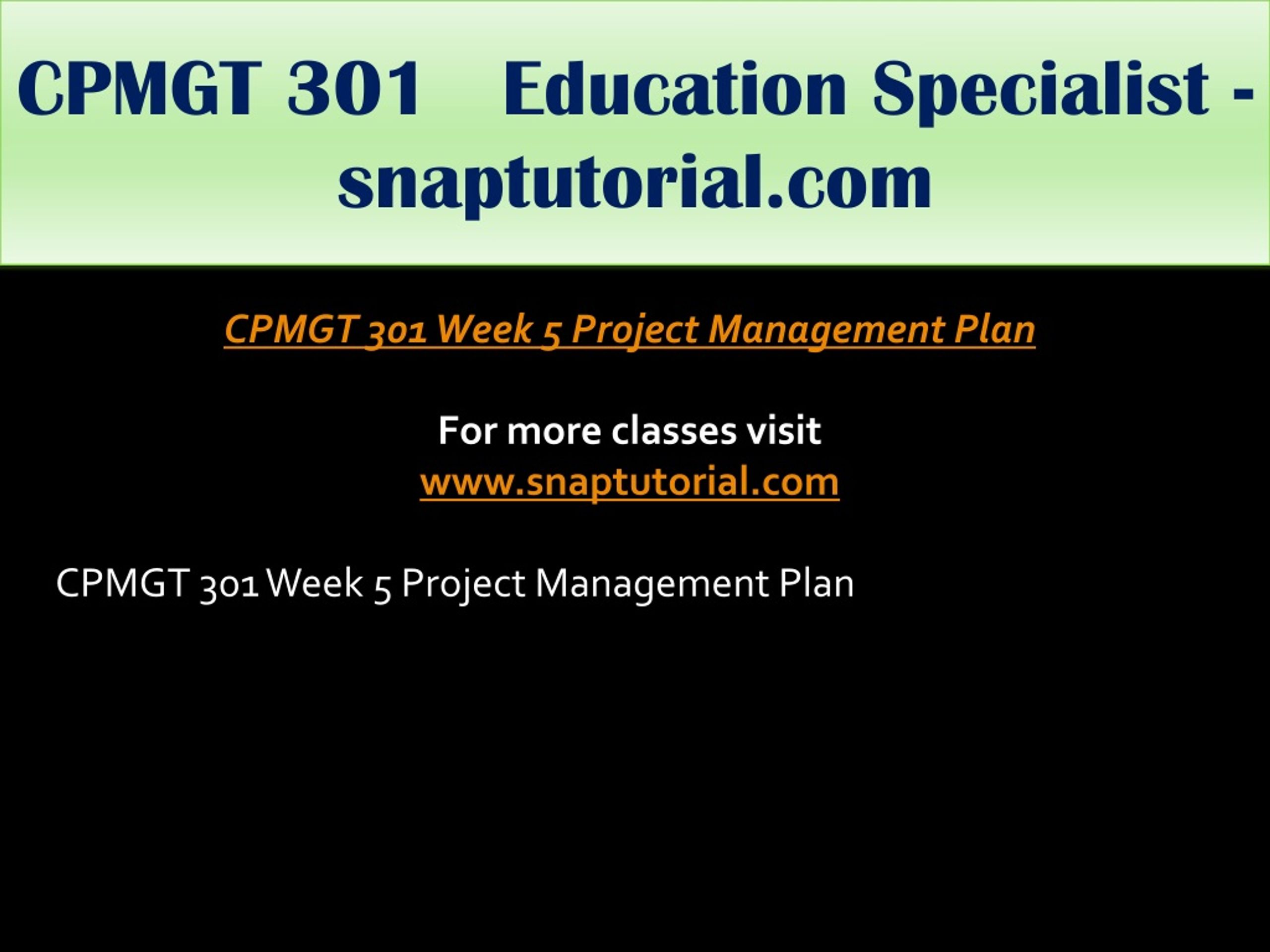 CPMGT 301 Education Specialist - snaptutorial.com

CPMGT 301 Week 5 Project Management Plan

For more classes visit
www.snaptutorial.com

CPMGT 301 Week 5 Project Management Plan